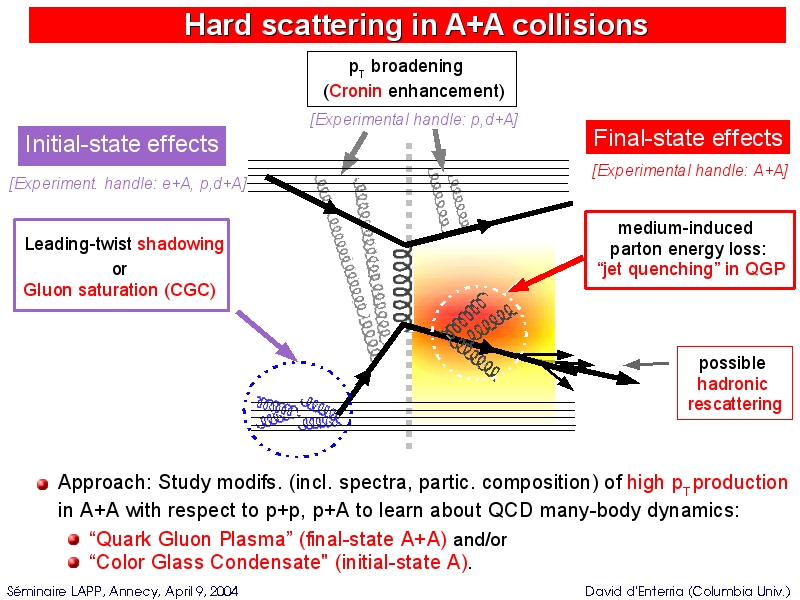 Hard scattering in A+A collisions

$p_T$ broadening (Cronin enhancement)

[Experimental handle: p,d+A]

Initial-state effects

[Experiment. handle: e+A, p,d+A]

Final-state effects

[Experimental handle: A+A]

Leading-twist shadowing or Gluon saturation (CGC)

medium-induced parton energy loss: "jet quenching" in QGP

possible hadronic rescattering

Approach: Study modifs. (incl. spectra, partic. composition) of high $p_T$ production in A+A with respect to p+p, p+A to learn about QCD many-body dynamics:

"Quark Gluon Plasma" (final-state A+A) and/or

"Color Glass Condensate" (initial-state A).

Séminaire LAPP, Annecy, April 9, 2004

David d'Enterria (Columbia Univ.)